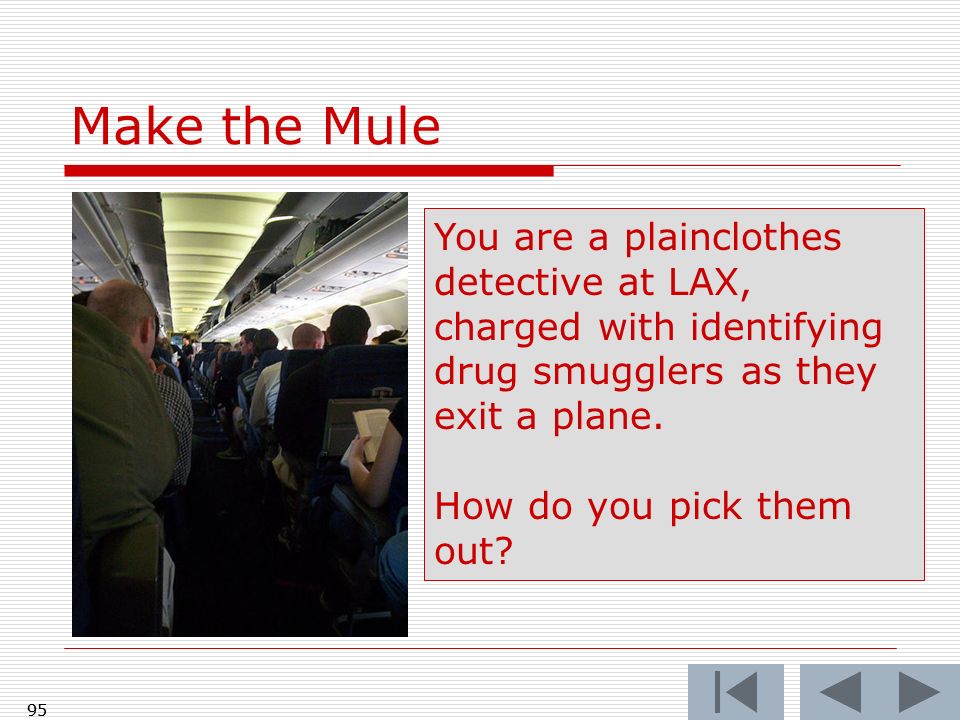 Make the Mule

You are a plainclothes detective at LAX, charged with identifying drug smugglers as they exit a plane.

How do you pick them out?

95